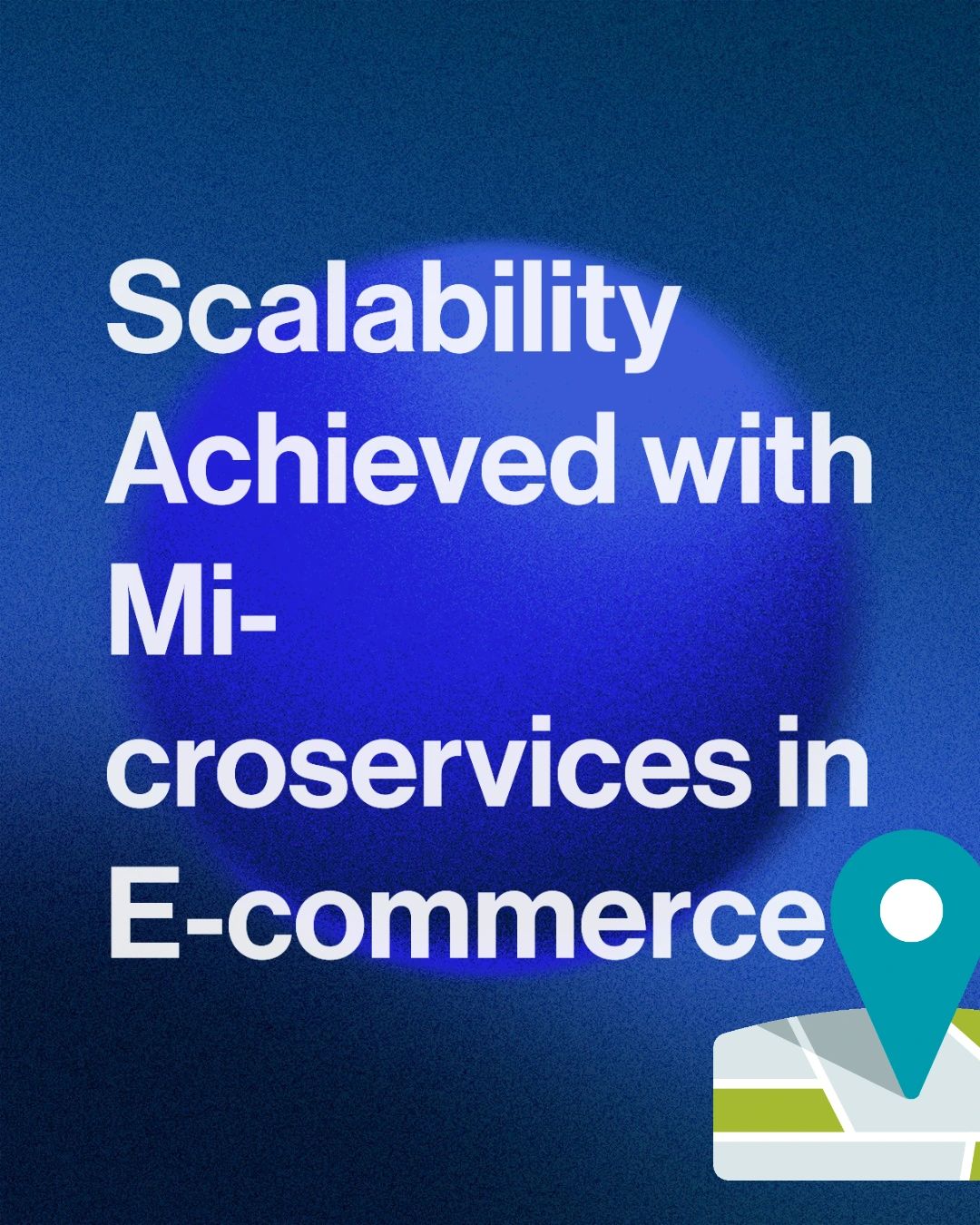 Scalability Achieved with Microservices in E-commerce